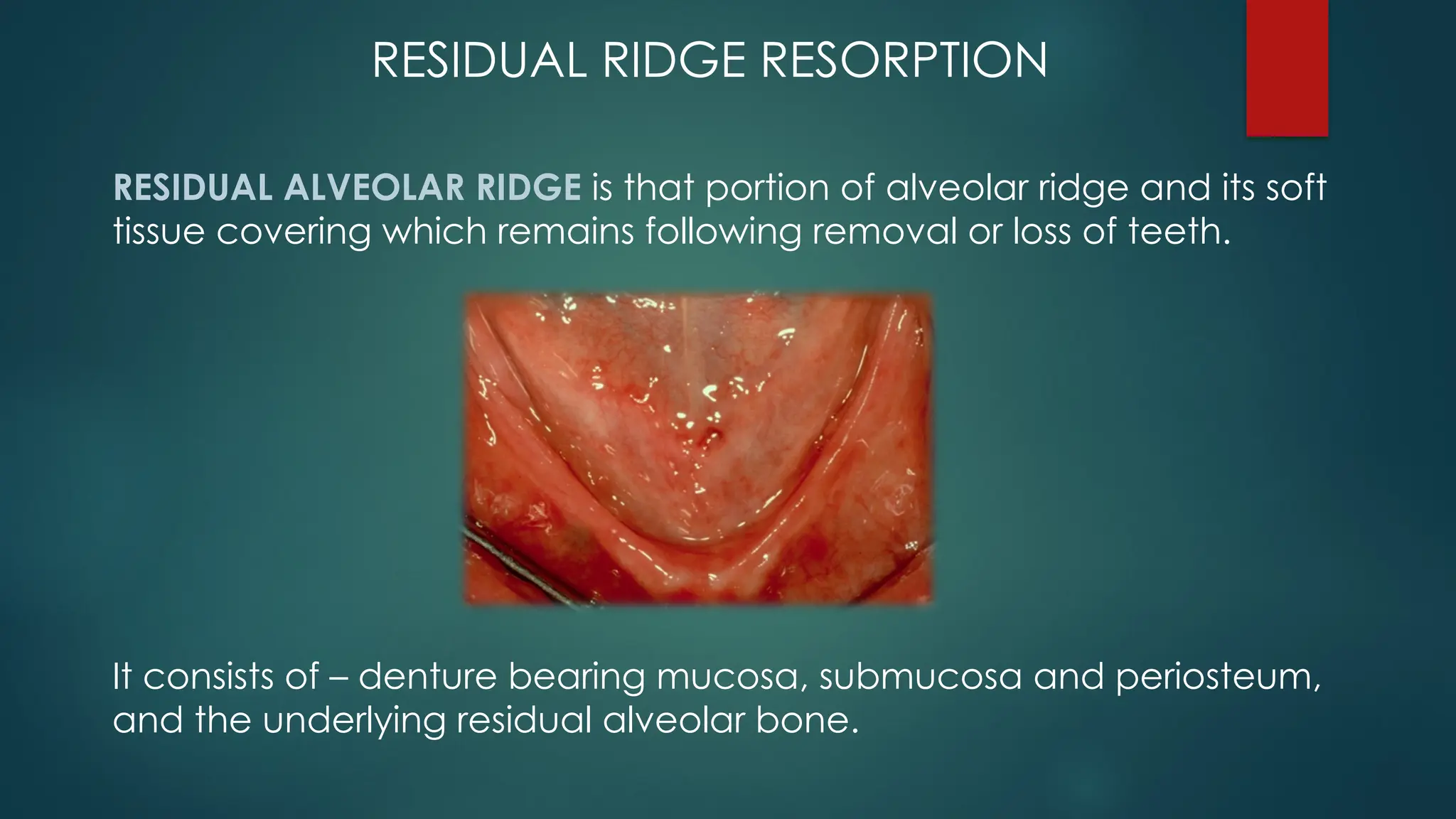 RESIDUAL RIDGE RESORPTION

RESIDUAL ALVEOLAR RIDGE is that portion of alveolar ridge and its soft tissue covering which remains following removal or loss of teeth.

It consists of – denture bearing mucosa, submucosa and periosteum, and the underlying residual alveolar bone.